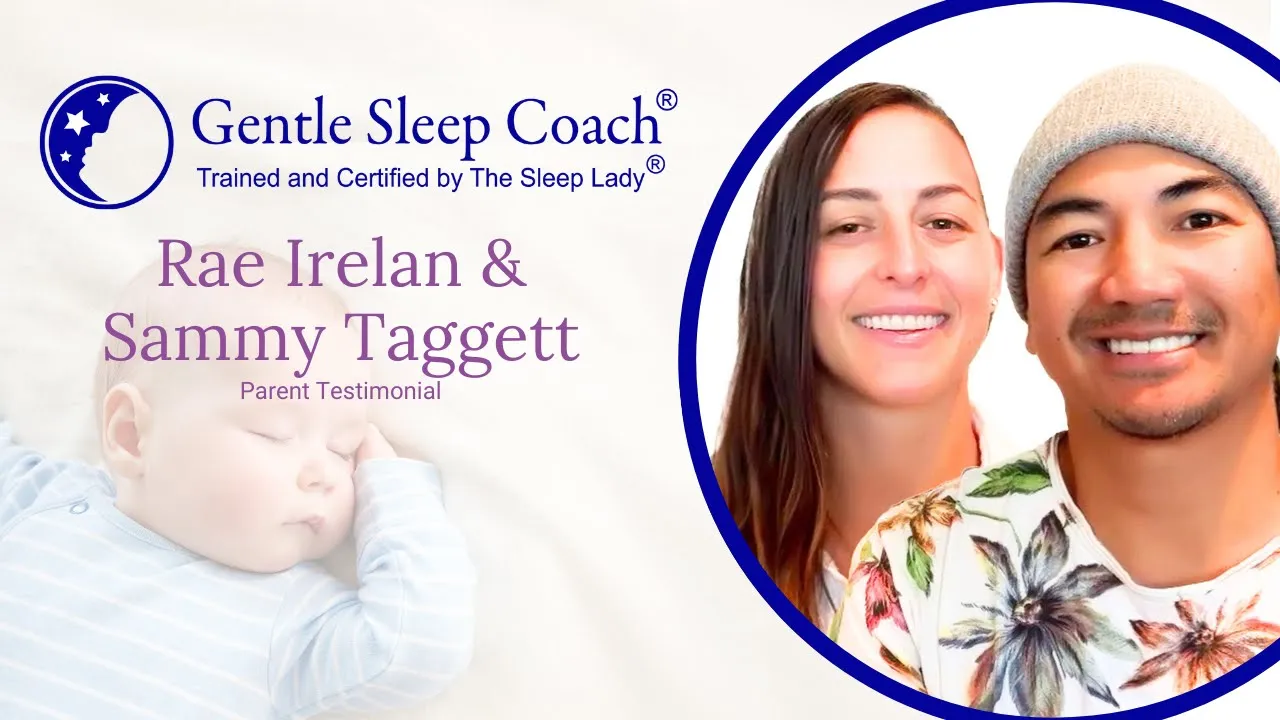 Gentle Sleep Coach®
Trained and Certified by The Sleep Lady®

Rae Irelan & Sammy Taggett
Parent Testimonial